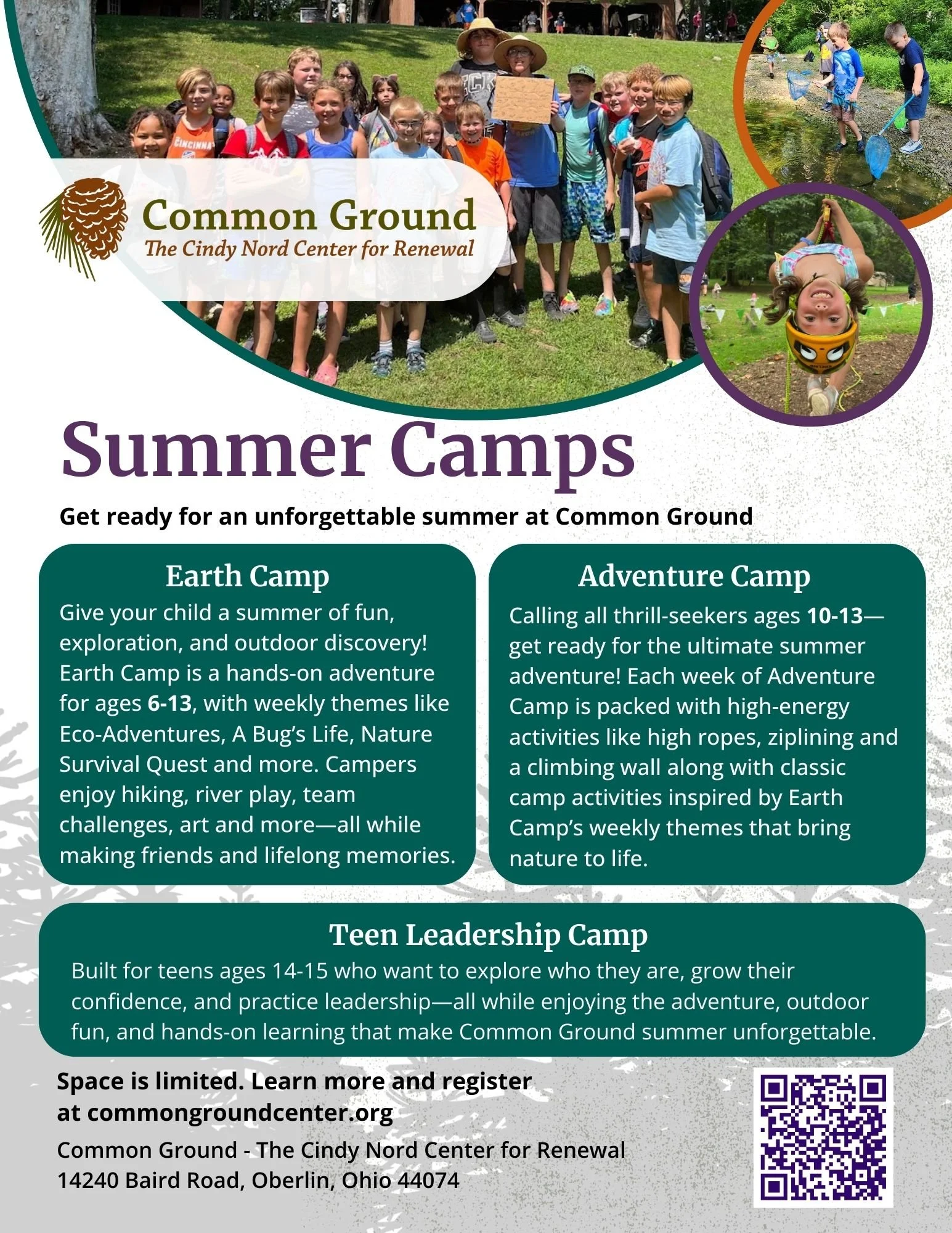 Common Ground
The Cindy Nord Center for Renewal

Summer Camps

Get ready for an unforgettable summer at Common Ground

Earth Camp
Give your child a summer of fun, exploration, and outdoor discovery! Earth Camp is a hands-on adventure for ages 6-13, with weekly themes like Eco-Adventures, A Bug's Life, Nature Survival Quest and more. Campers enjoy hiking, river play, team challenges, art and more—all while making friends and lifelong memories.

Adventure Camp
Calling all thrill-seekers ages 10-13—get ready for the ultimate summer adventure! Each week of Adventure Camp is packed with high-energy activities like high ropes, ziplining and a climbing wall along with classic camp activities inspired by Earth Camp's weekly themes that bring nature to life.

Teen Leadership Camp
Built for teens ages 14-15 who want to explore who they are, grow their confidence, and practice leadership—all while enjoying the adventure, outdoor fun, and hands-on learning that make Common Ground summer unforgettable.

Space is limited. Learn more and register at commongroundcenter.org

Common Ground - The Cindy Nord Center for Renewal
14240 Baird Road, Oberlin, Ohio 44074